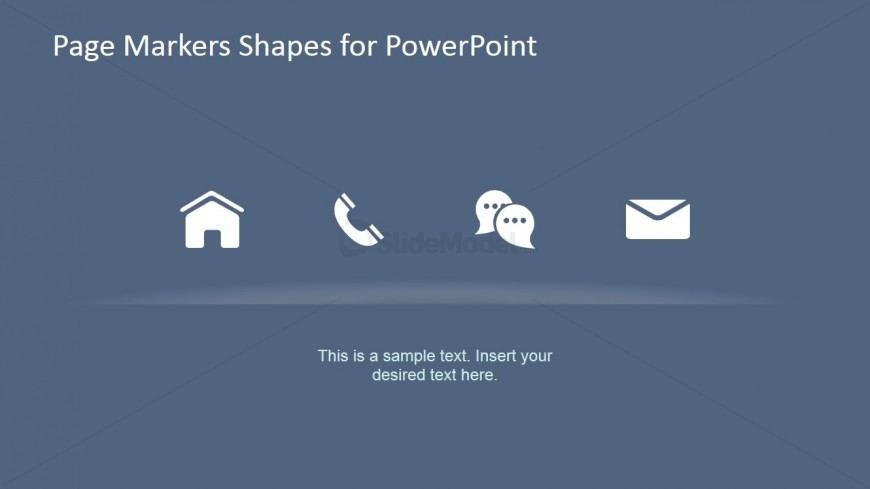 Page Markers Shapes for PowerPoint

SlideModel

This is a sample text. Insert your desired text here.